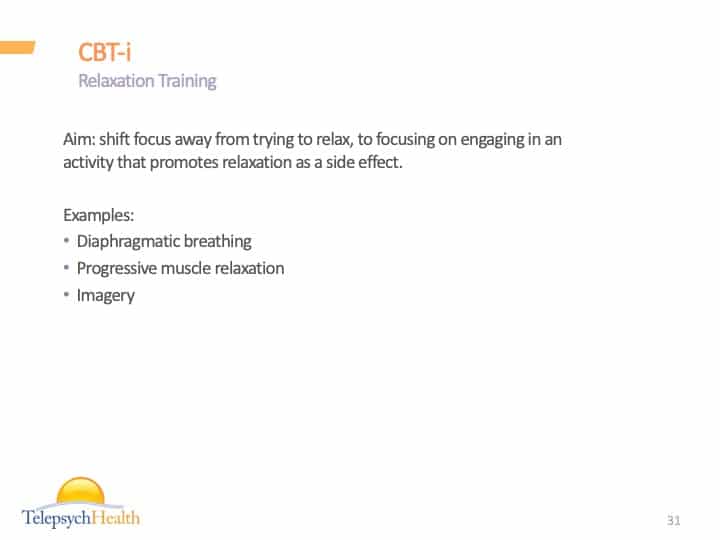 CBT-i
Relaxation Training

Aim: shift focus away from trying to relax, to focusing on engaging in an activity that promotes relaxation as a side effect.

Examples:
• Diaphragmatic breathing
• Progressive muscle relaxation
• Imagery

TelepsychHealth

31